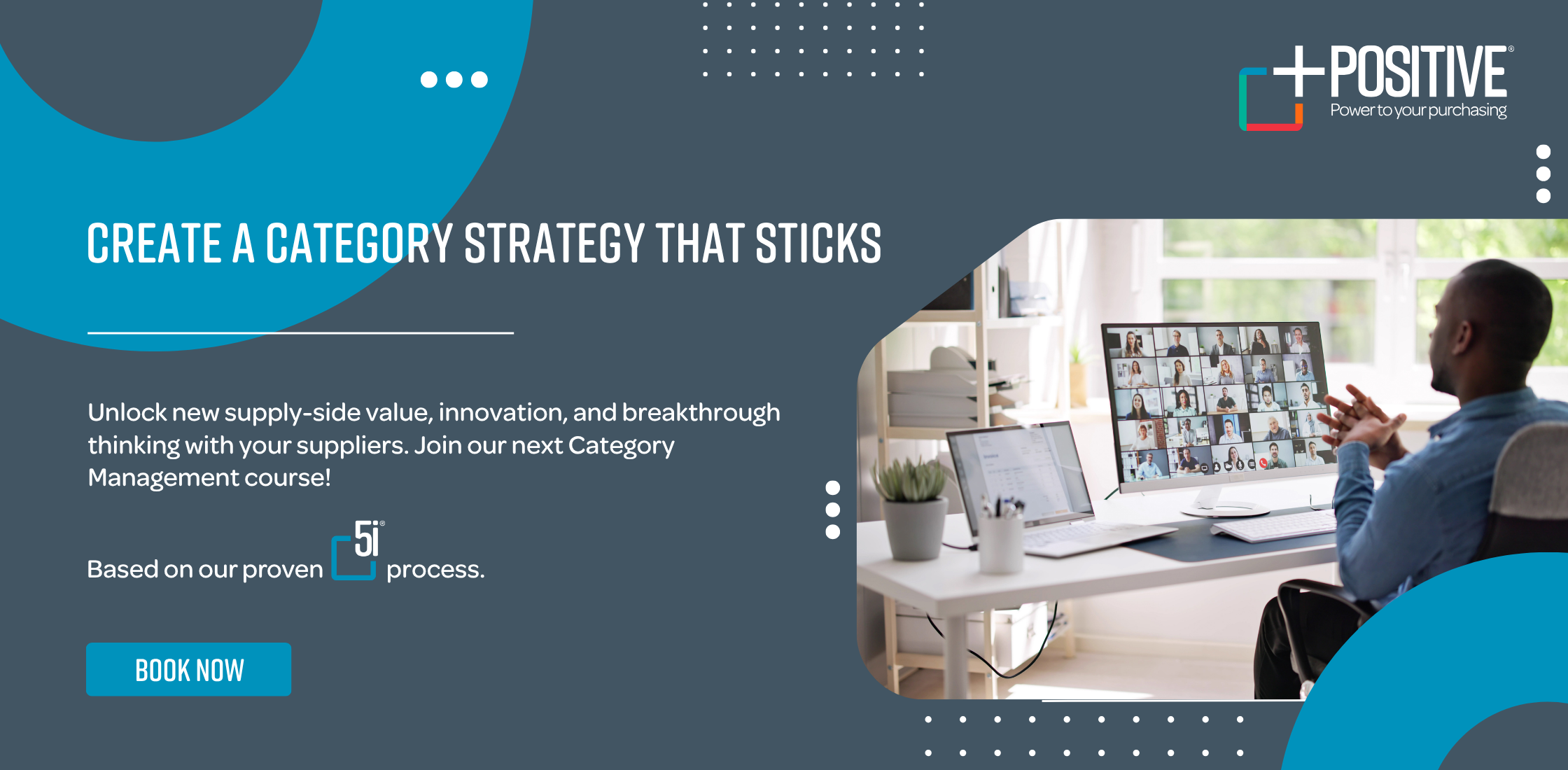 +POSITIVE®
Power to your purchasing

CREATE A CATEGORY STRATEGY THAT STICKS

Unlock new supply-side value, innovation, and breakthrough thinking with your suppliers. Join our next Category Management course!

Based on our proven 5i® process.

BOOK NOW